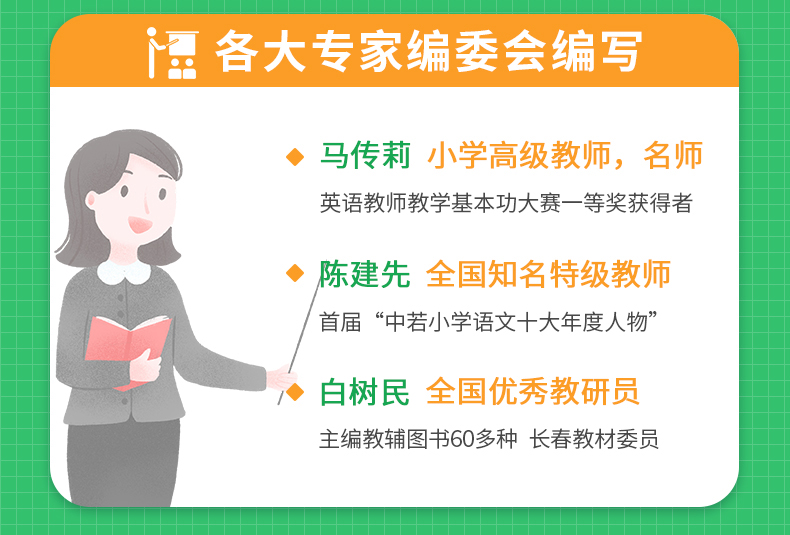 各大专家编委会编写

◆ 马传莉 小学高级教师，名师

英语教师教学基本功大赛一等奖获得者

◆ 陈建先 全国知名特级教师

首届“中若小学语文十大年度人物”

◆ 白树民 全国优秀教研员

主编教辅图书60多种 长春教材委员